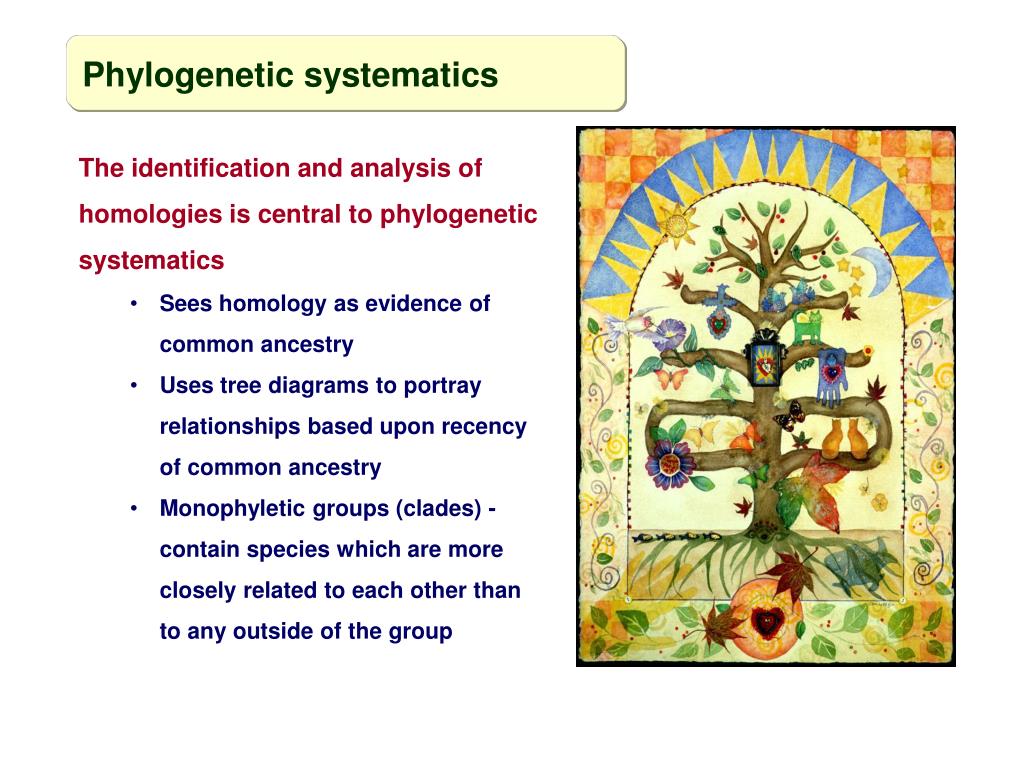 Phylogenetic systematics

The identification and analysis of homologies is central to phylogenetic systematics

• Sees homology as evidence of common ancestry
• Uses tree diagrams to portray relationships based upon recency of common ancestry
• Monophyletic groups (clades) - contain species which are more closely related to each other than to any outside of the group